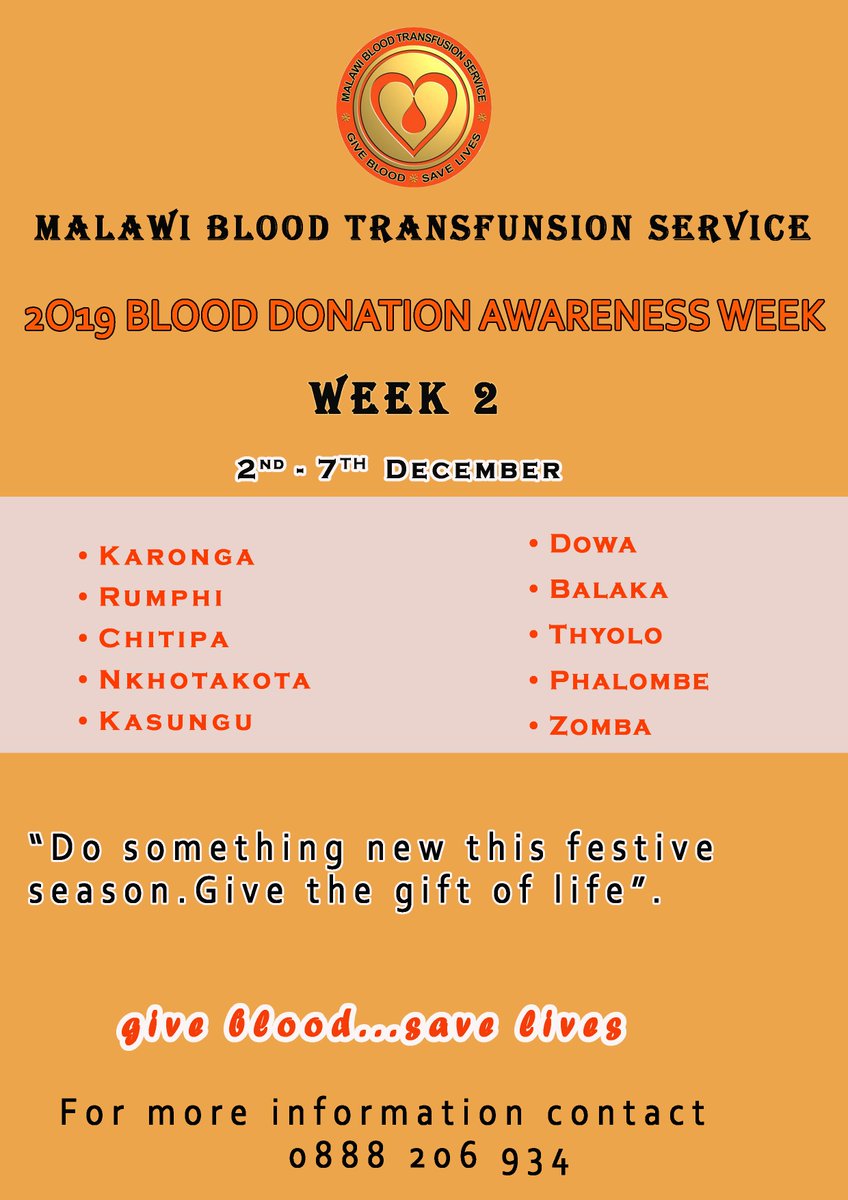 MALAWI BLOOD TRANSFUSION SERVICE
GIVE BLOOD * SAVE LIVES

MALAWI BLOOD TRANSFUNSION SERVICE

2019 BLOOD DONATION AWARENESS WEEK

WEEK 2

2ND - 7TH DECEMBER

• KARONGA
• RUMPHI
• CHITIPA
• NKHOTAKOTA
• KASUNGU

• DOWA
• BALAKA
• THYOLO
• PHALOMBE
• ZOMBA

"Do something new this festive season.Give the gift of life".

give blood...save lives

For more information contact
0888 206 934